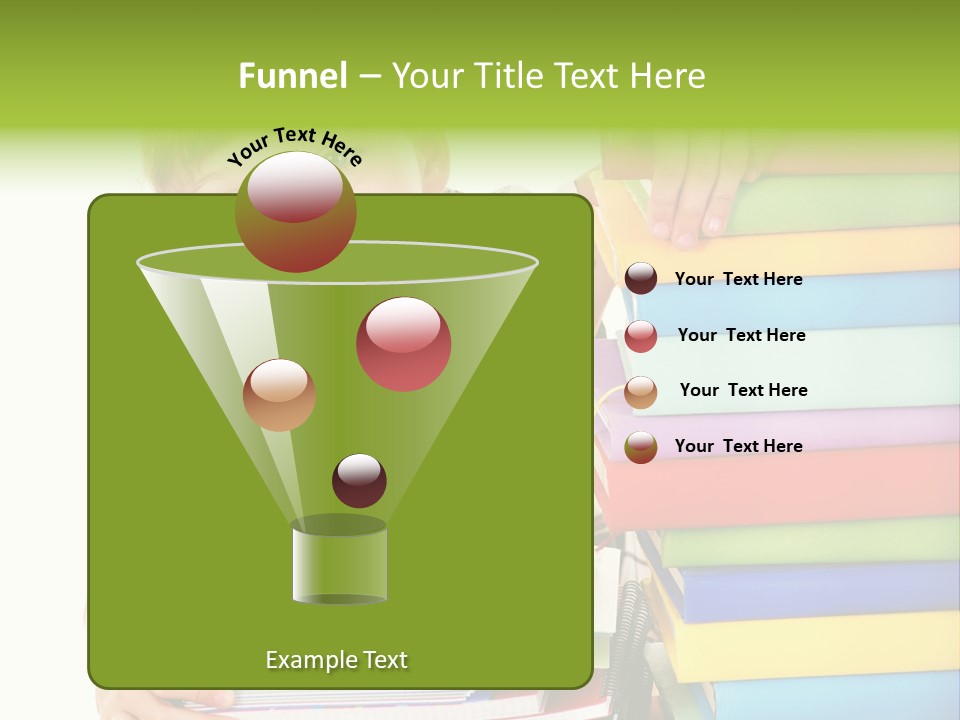 Funnel – Your Title Text Here

Your Text Here

Example Text

Your Text Here

Your Text Here

Your Text Here

Your Text Here